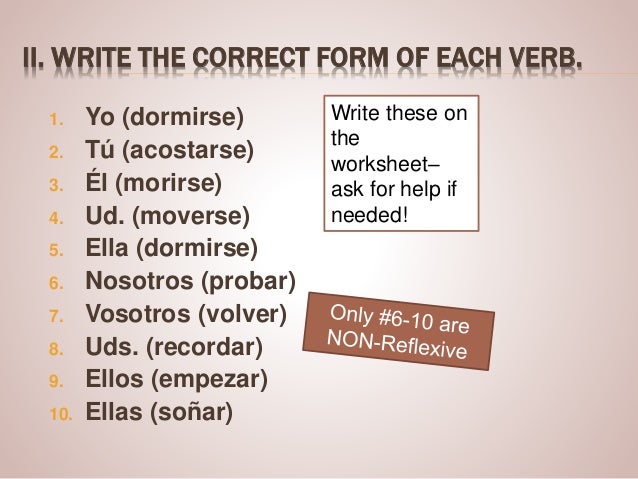 II. WRITE THE CORRECT FORM OF EACH VERB.

1. Yo (dormirse)
2. Tú (acostarse)
3. Él (morirse)
4. Ud. (moverse)
5. Ella (dormirse)
6. Nosotros (probar)
7. Vosotros (volver)
8. Uds. (recordar)
9. Ellos (empezar)
10. Ellas (soñar)

Write these on the worksheet– ask for help if needed!

Only #6-10 are NON-Reflexive